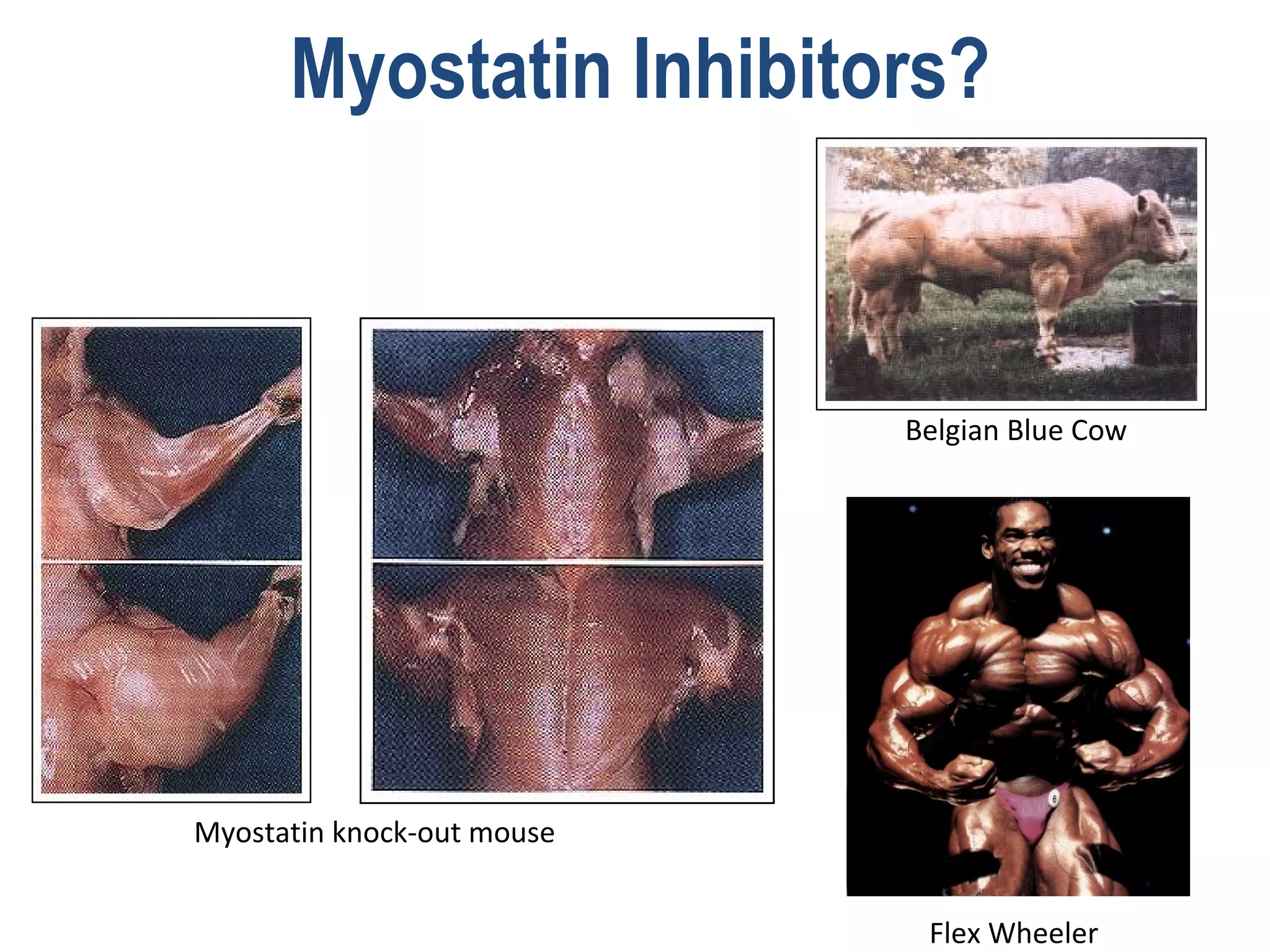 Myostatin Inhibitors?

Belgian Blue Cow

Myostatin knock-out mouse

6

Flex Wheeler